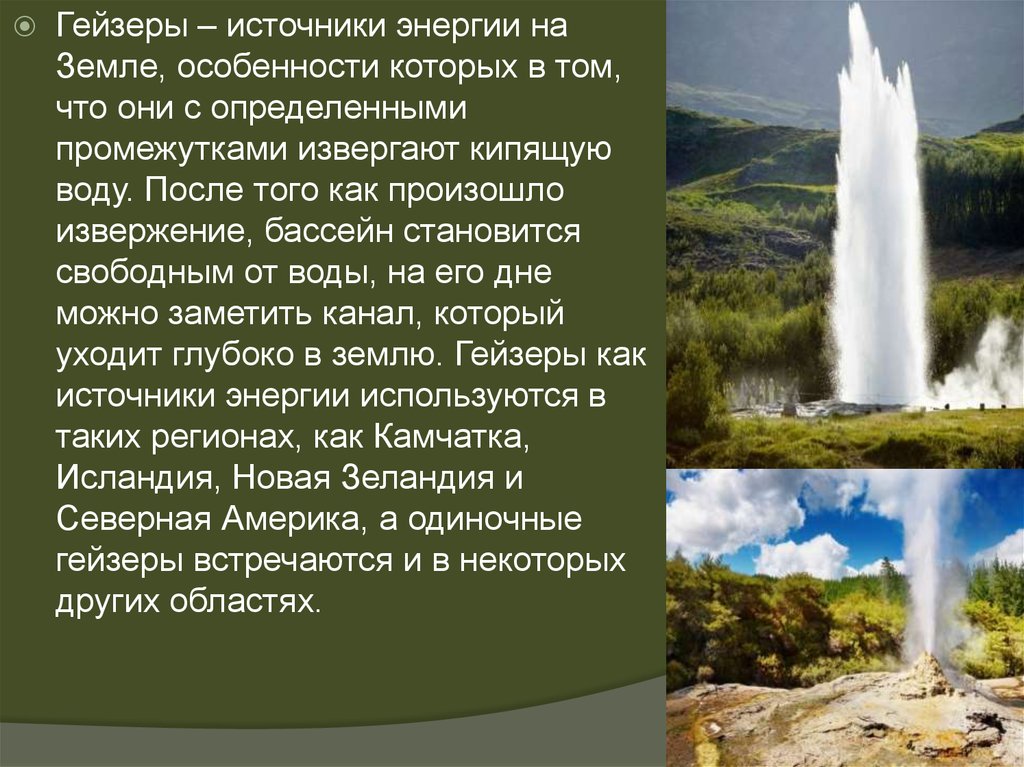 Гейзеры – источники энергии на Земле, особенности которых в том, что они с определенными промежутками извергают кипящую воду. После того как произошло извержение, бассейн становится свободным от воды, на его дне можно заметить канал, который уходит глубоко в землю. Гейзеры как источники энергии используются в таких регионах, как Камчатка, Исландия, Новая Зеландия и Северная Америка, а одиночные гейзеры встречаются и в некоторых других областях.